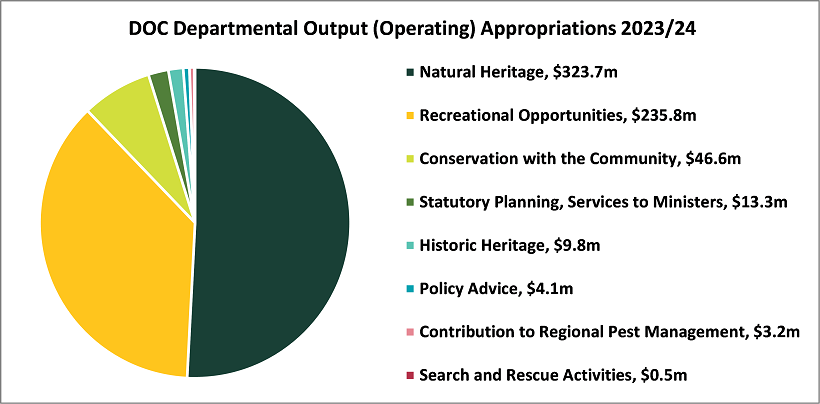 DOC Departmental Output (Operating) Appropriations 2023/24

Natural Heritage, \$323.7m

Recreational Opportunities, \$235.8m

Conservation with the Community, \$46.6m

Statutory Planning, Services to Ministers, \$13.3m

Historic Heritage, \$9.8m

Policy Advice, \$4.1m

Contribution to Regional Pest Management, \$3.2m

Search and Rescue Activities, \$0.5m